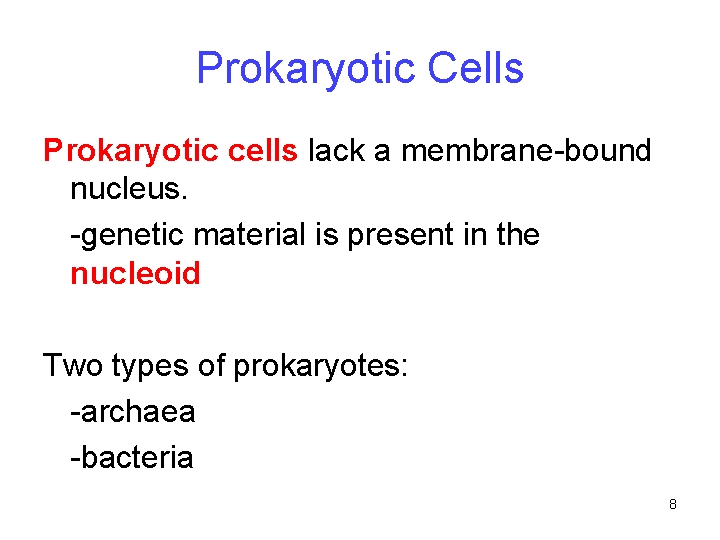 Prokaryotic Cells

Prokaryotic cells lack a membrane-bound nucleus.

-genetic material is present in the nucleoid

Two types of prokaryotes:

-archaea

-bacteria

8